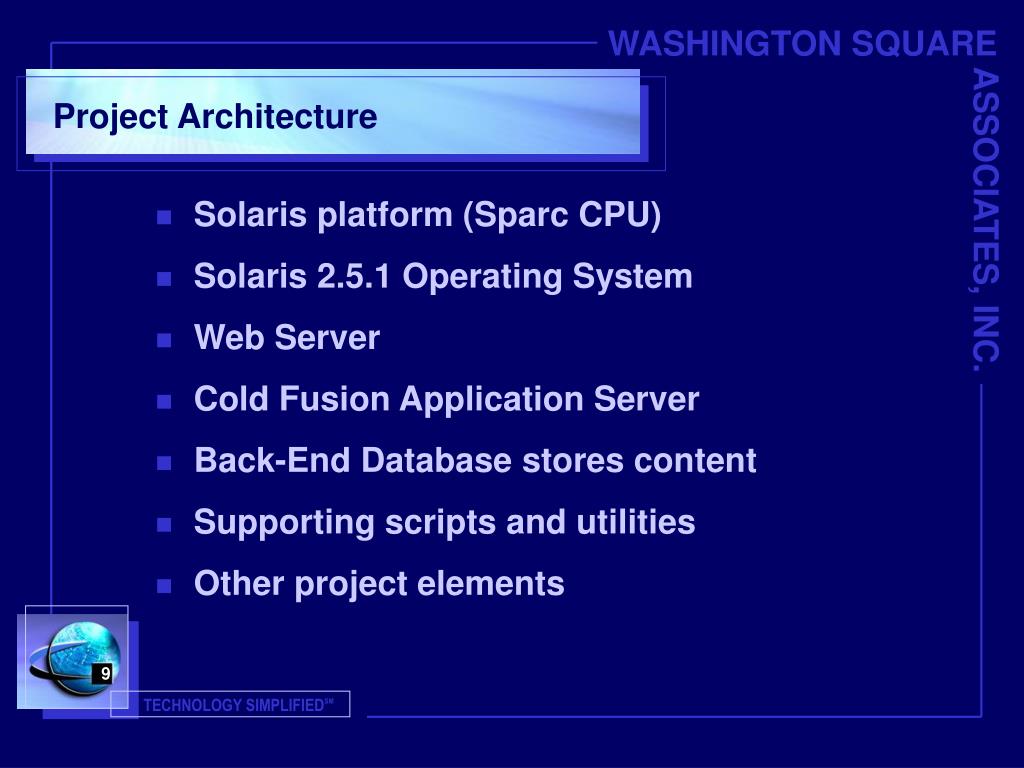 WASHINGTON SQUARE ASSOCIATES, INC.

Project Architecture

- Solaris platform (Sparc CPU)
- Solaris 2.5.1 Operating System
- Web Server
- Cold Fusion Application Server
- Back-End Database stores content
- Supporting scripts and utilities
- Other project elements

9

TECHNOLOGY SIMPLIFIED℠